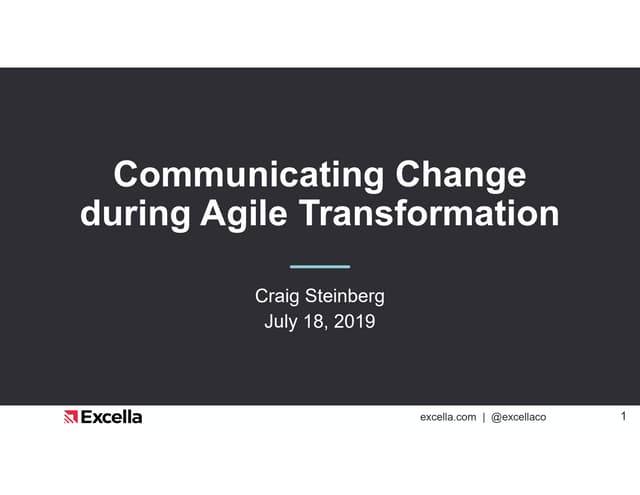 Communicating Change during Agile Transformation

Craig Steinberg
July 18, 2019

Excella

excella.com | @excellaco

1